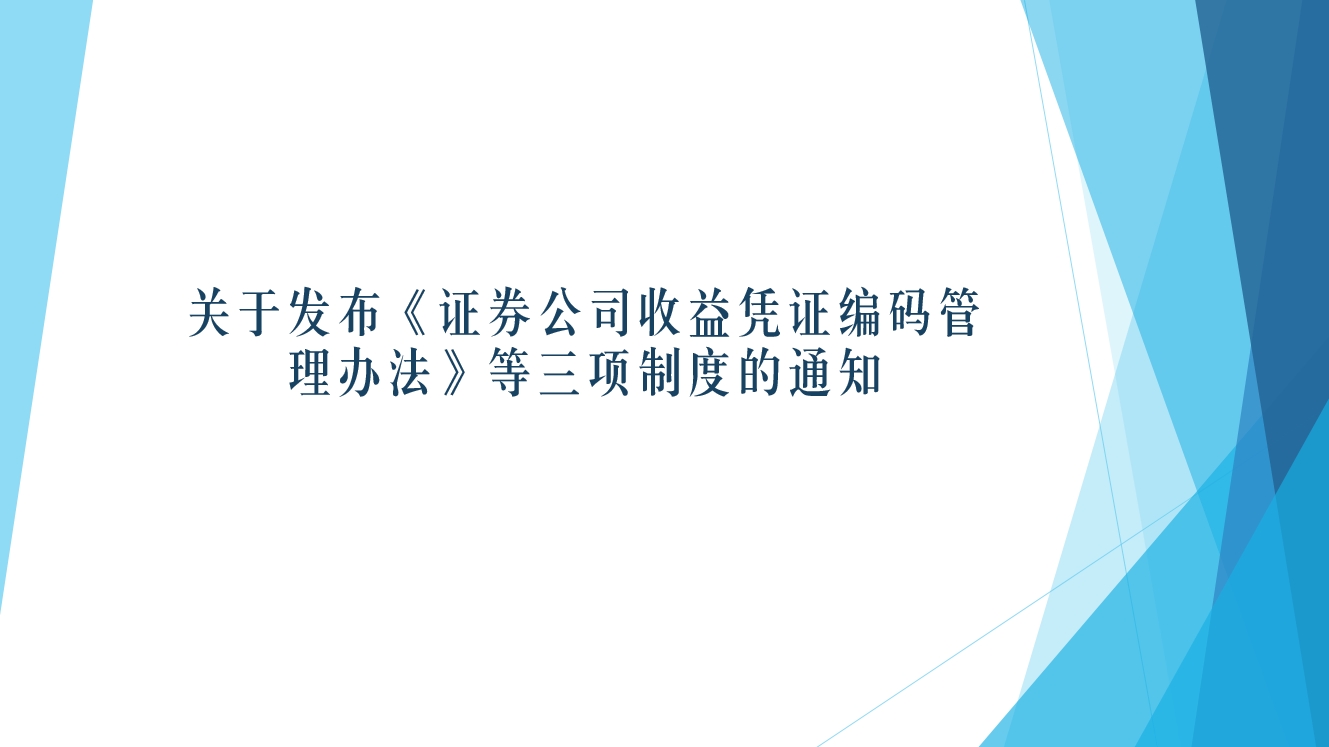 关于发布《证券公司收益凭证编码管理办法》等三项制度的通知